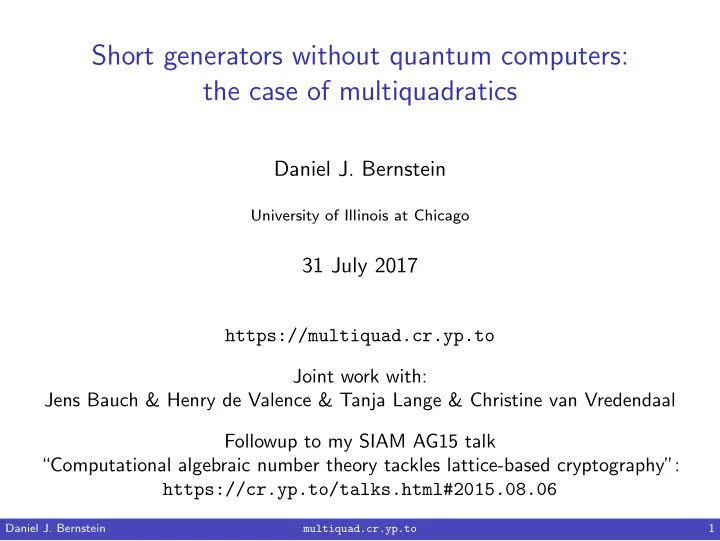 Short generators without quantum computers:
the case of multiquadratics

Daniel J. Bernstein

University of Illinois at Chicago

31 July 2017

https://multiquad.cr.yp.to

Joint work with:
Jens Bauch & Henry de Valence & Tanja Lange & Christine van Vredendaal

Followup to my SIAM AG15 talk
"Computational algebraic number theory tackles lattice-based cryptography":
https://cr.yp.to/talks.html#2015.08.06

Daniel J. Bernstein multiquad.cr.yp.to 1